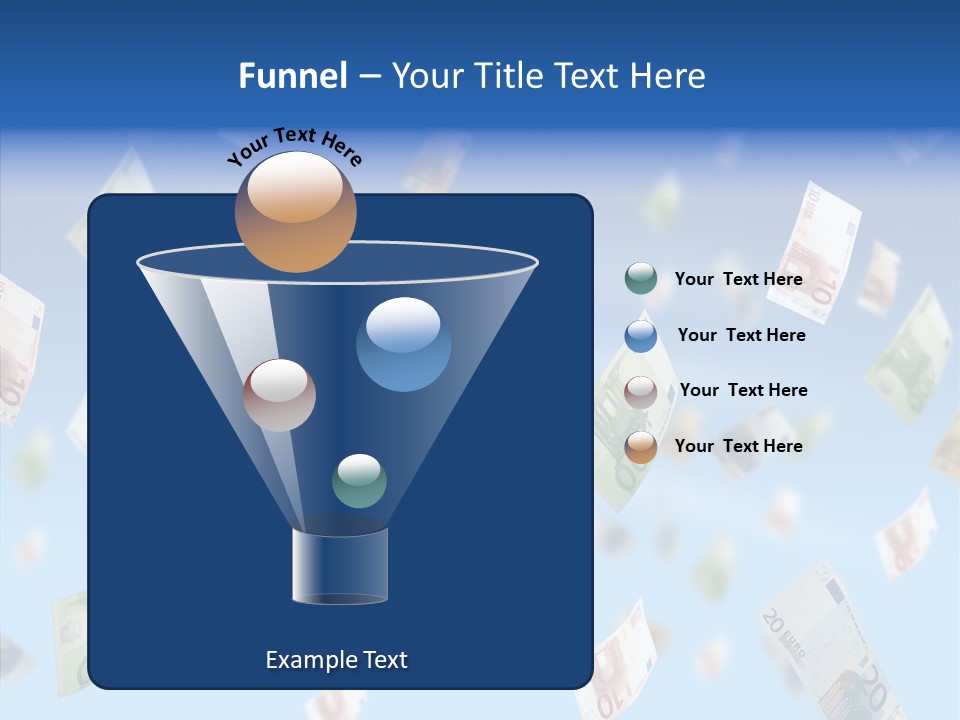 Funnel – Your Title Text Here

Your Text Here

Your Text Here

Your Text Here

Your Text Here

Your Text Here

Example Text